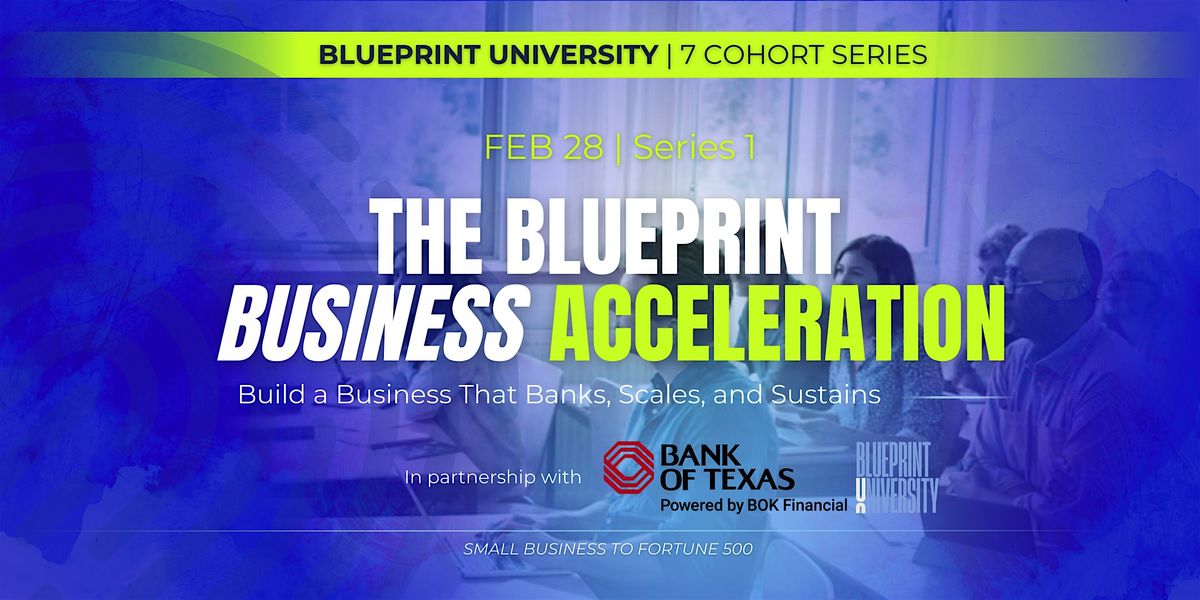 BLUEPRINT UNIVERSITY | 7 COHORT SERIES

FEB 28 | Series 1

THE BLUEPRINT
BUSINESS ACCELERATION

Build a Business That Banks, Scales, and Sustains

In partnership with

BANK OF TEXAS
Powered by BOK Financial

BLUEPRINT UNIVERSITY

SMALL BUSINESS TO FORTUNE 500